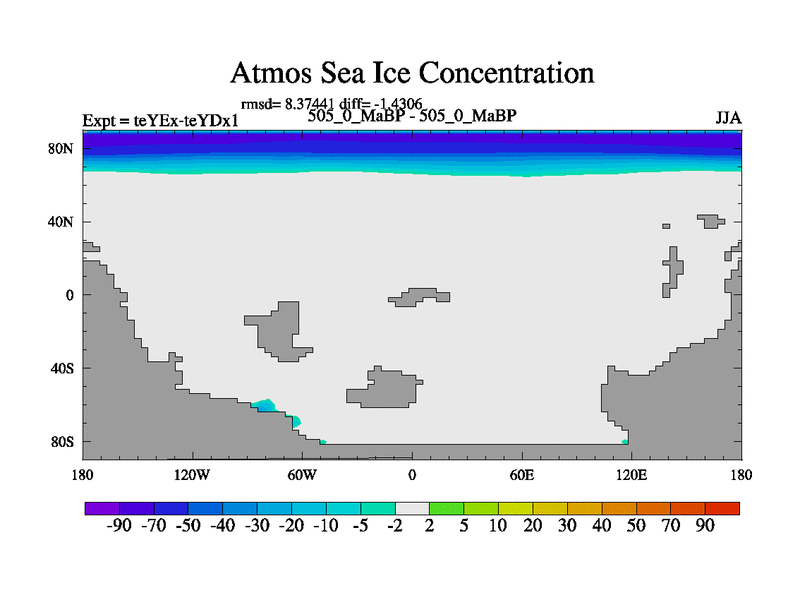 Atmos Sea Ice Concentration

rmsd= 8.37441 diff= -1.4306
Expt = teYEx-teYDx1
505_0_MaBP - 505_0_MaBP
JJA

80N
40N
0
40S
80S

180
120W
60W
0
60E
120E
180

-90 -70 -50 -40 -30 -20 -10 -5 -2 2 5 10 20 30 40 50 70 90